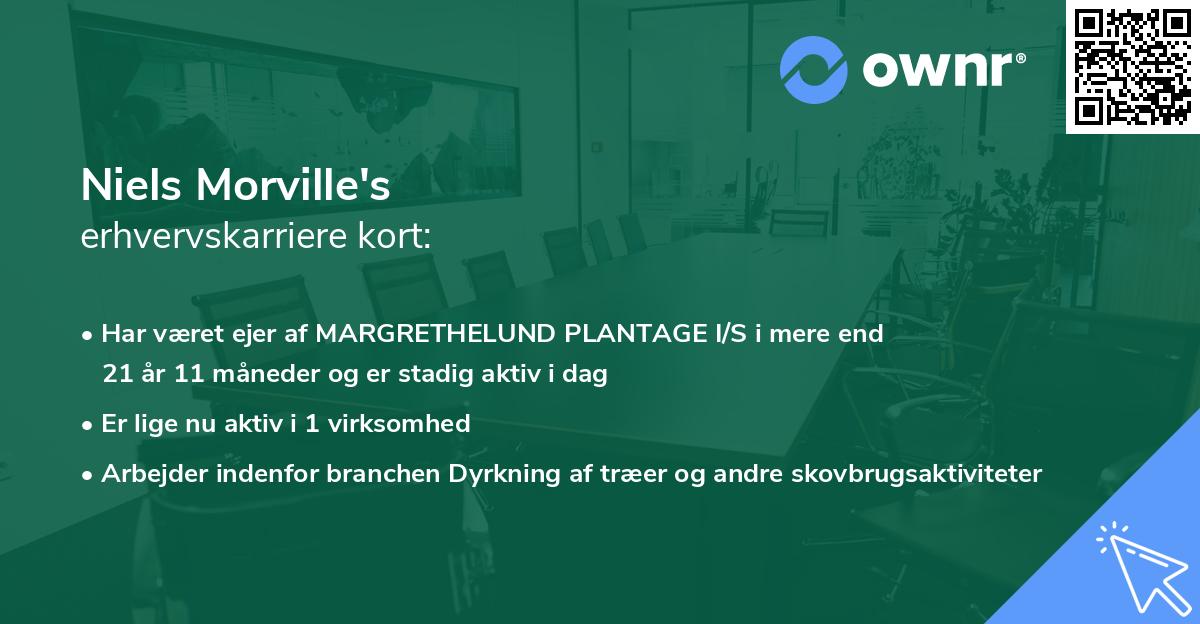 ownr®

Niels Morville's
erhvervskarriere kort:

• Har været ejer af MARGRETHELUND PLANTAGE I/S i mere end 21 år 11 måneder og er stadig aktiv i dag

• Er lige nu aktiv i 1 virksomhed

• Arbejder indenfor branchen Dyrkning af træer og andre skovbrugsaktiviteter